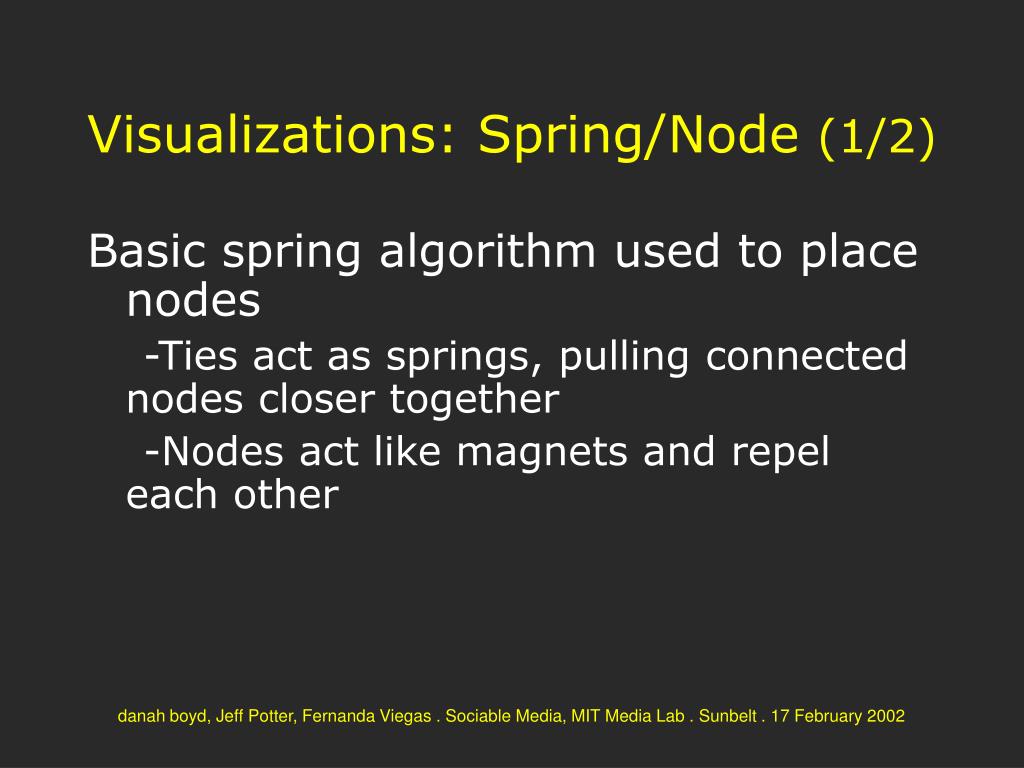 Visualizations: Spring/Node (1/2)

Basic spring algorithm used to place nodes

-Ties act as springs, pulling connected nodes closer together

-Nodes act like magnets and repel each other

danah boyd, Jeff Potter, Fernanda Viegas . Sociable Media, MIT Media Lab . Sunbelt . 17 February 2002